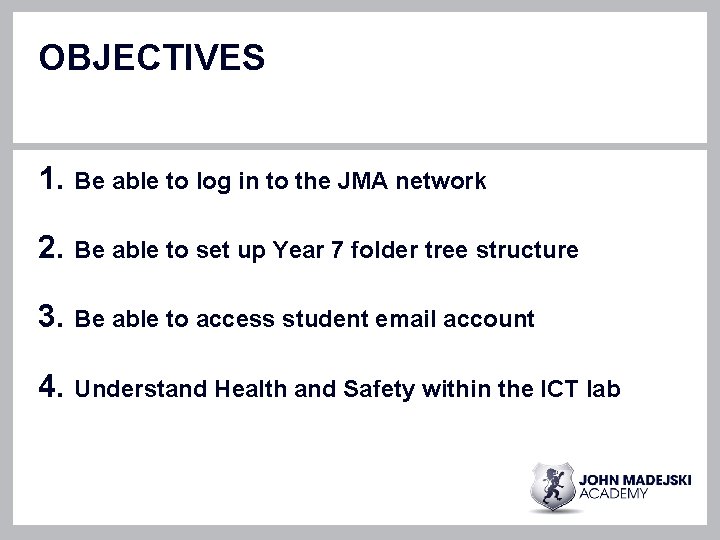 OBJECTIVES

1. Be able to log in to the JMA network

2. Be able to set up Year 7 folder tree structure

3. Be able to access student email account

4. Understand Health and Safety within the ICT lab

JOHN MADEJSKI ACADEMY